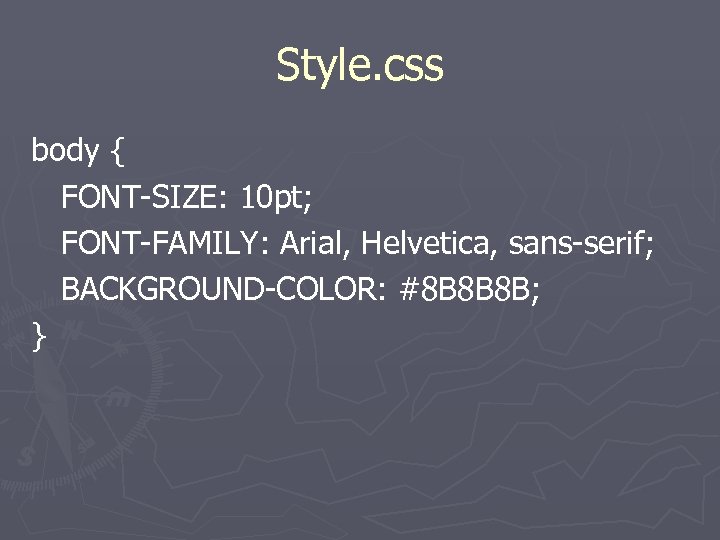 Style.css

body {
FONT-SIZE: 10pt;
FONT-FAMILY: Arial, Helvetica, sans-serif;
BACKGROUND-COLOR: #8B8B8B;
}